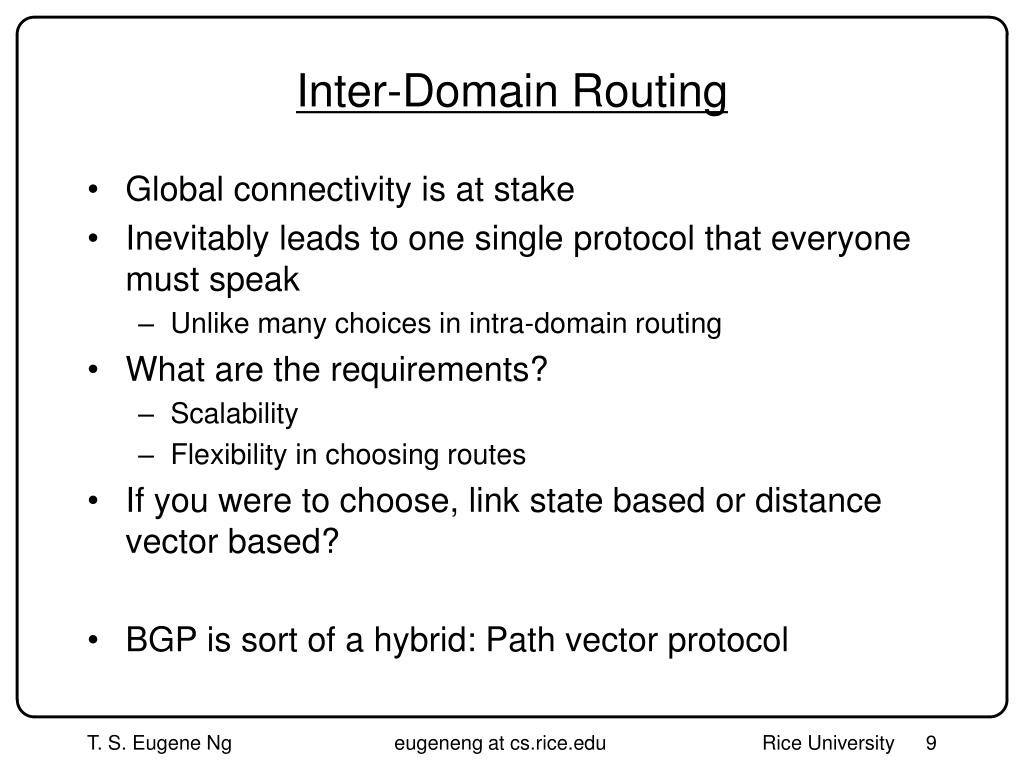 Inter-Domain Routing

• Global connectivity is at stake
• Inevitably leads to one single protocol that everyone must speak
– Unlike many choices in intra-domain routing
• What are the requirements?
– Scalability
– Flexibility in choosing routes
• If you were to choose, link state based or distance vector based?

• BGP is sort of a hybrid: Path vector protocol

T. S. Eugene Ng eugeneng at cs.rice.edu Rice University 9